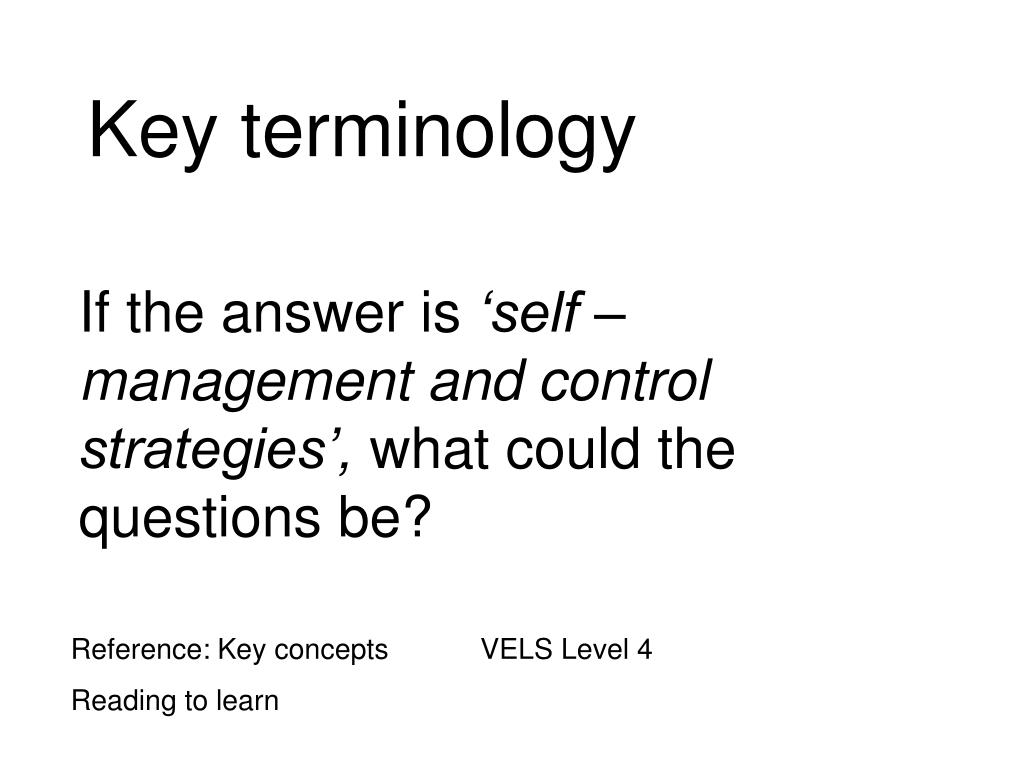 Key terminology

If the answer is ‘self – management and control strategies’, what could the questions be?

Reference: Key concepts VELS Level 4

Reading to learn